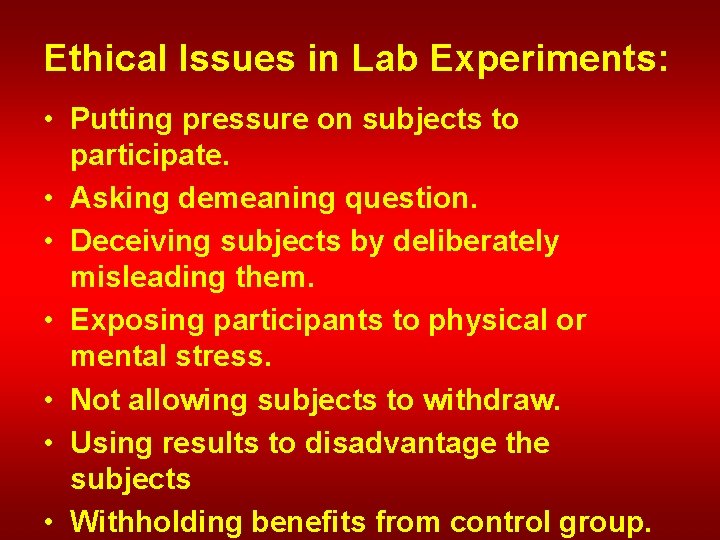 Ethical Issues in Lab Experiments:

• Putting pressure on subjects to participate.
• Asking demeaning question.
• Deceiving subjects by deliberately misleading them.
• Exposing participants to physical or mental stress.
• Not allowing subjects to withdraw.
• Using results to disadvantage the subjects
• Withholding benefits from control group.